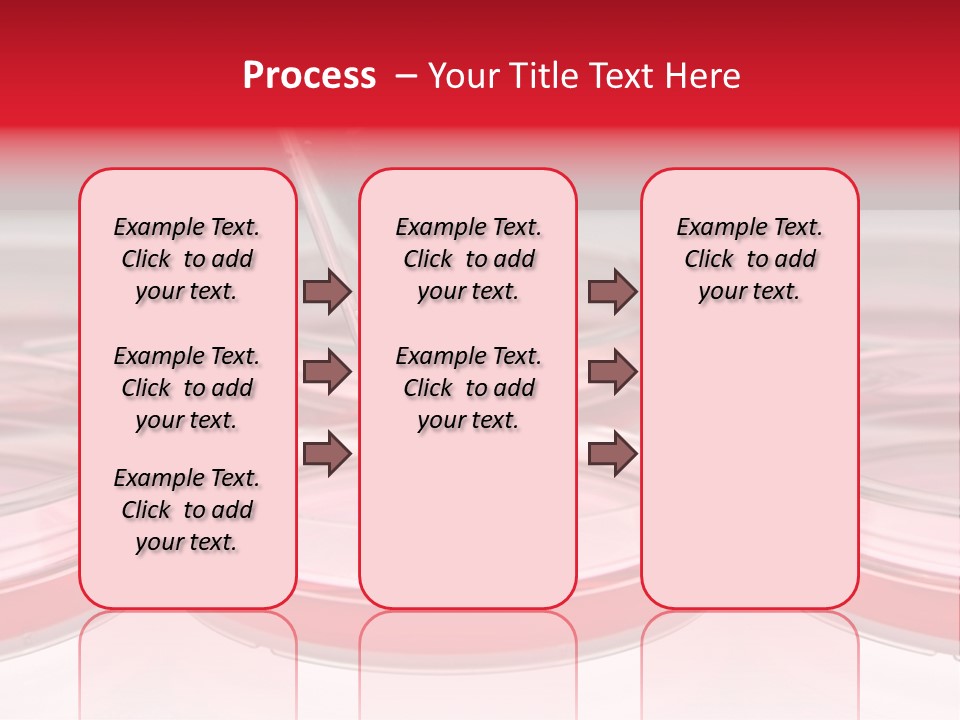 Process – Your Title Text Here

Example Text. Click to add your text.

Example Text. Click to add your text.

Example Text. Click to add your text.

Example Text. Click to add your text.

Example Text. Click to add your text.

Example Text. Click to add your text.